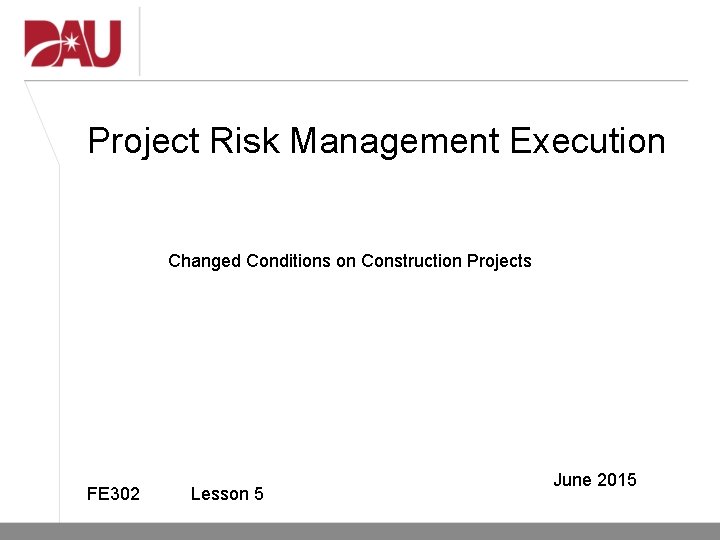 DAU

Project Risk Management Execution

Changed Conditions on Construction Projects

June 2015

FE302 Lesson 5